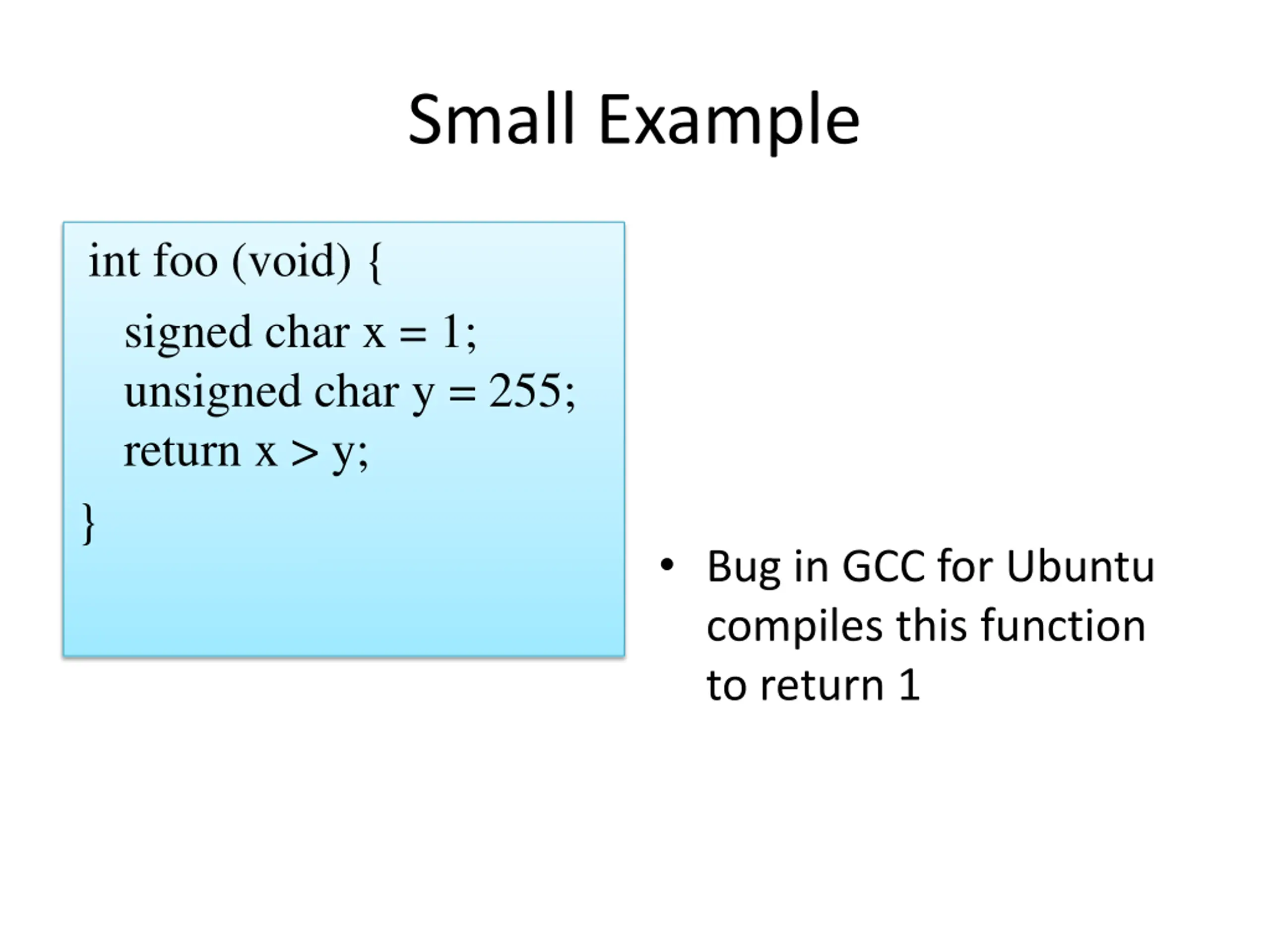 Small Example

int foo (void) {
signed char x = 1;
unsigned char y = 255;
return x > y;
}

• Bug in GCC for Ubuntu compiles this function to return 1